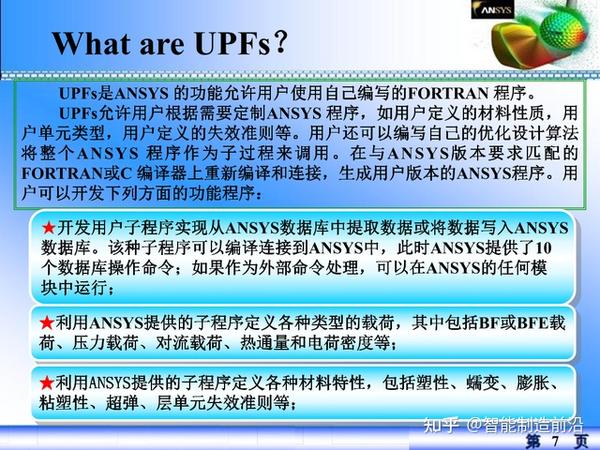 ANSYS

What are UPFs?

UPFs是ANSYS 的功能允许用户使用自己编写的FORTRAN 程序。

UPFs允许用户根据需要定制ANSYS 程序，如用户定义的材料性质，用户单元类型，用户定义的失效准则等。用户还可以编写自己的优化设计算法将整个ANSYS 程序作为子过程来调用。在与ANSYS版本要求匹配的FORTRAN或C 编译器上重新编译和连接，生成用户版本的ANSYS程序。用户可以开发下列方面的功能程序：

★开发用户子程序实现从ANSYS数据库中提取数据或将数据写入ANSYS数据库。该种子程序可以编译连接到ANSYS中，此时ANSYS提供了10个数据库操作命令；如果作为外部命令处理，可以在ANSYS的任何模块中运行；

★利用ANSYS提供的子程序定义各种类型的载荷，其中包括BF或BFE载荷、压力载荷、对流载荷、热通量和电荷密度等；

★利用ANSYS提供的子程序定义各种材料特性，包括塑性、蠕变、膨胀、粘塑性、超弹、层单元失效准则等；

知乎 @智能制造前沿

第 7 页